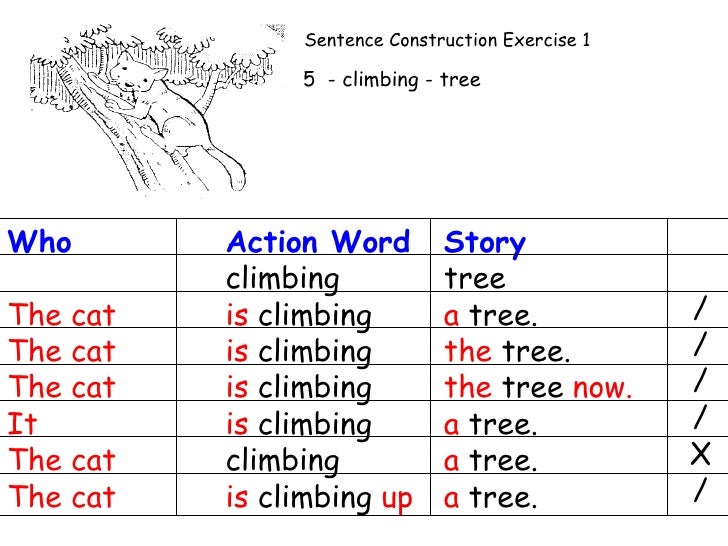 Sentence Construction Exercise 1

5 - climbing - tree

| Who | Action Word | Story | |
|---|---|---|---|
| | climbing | tree | |
| The cat | is climbing | a tree. | / |
| The cat | is climbing | the tree. | / |
| The cat | is climbing | the tree now. | / |
| It | is climbing | a tree. | / |
| The cat | climbing | a tree. | X |
| The cat | is climbing up | a tree. | / |